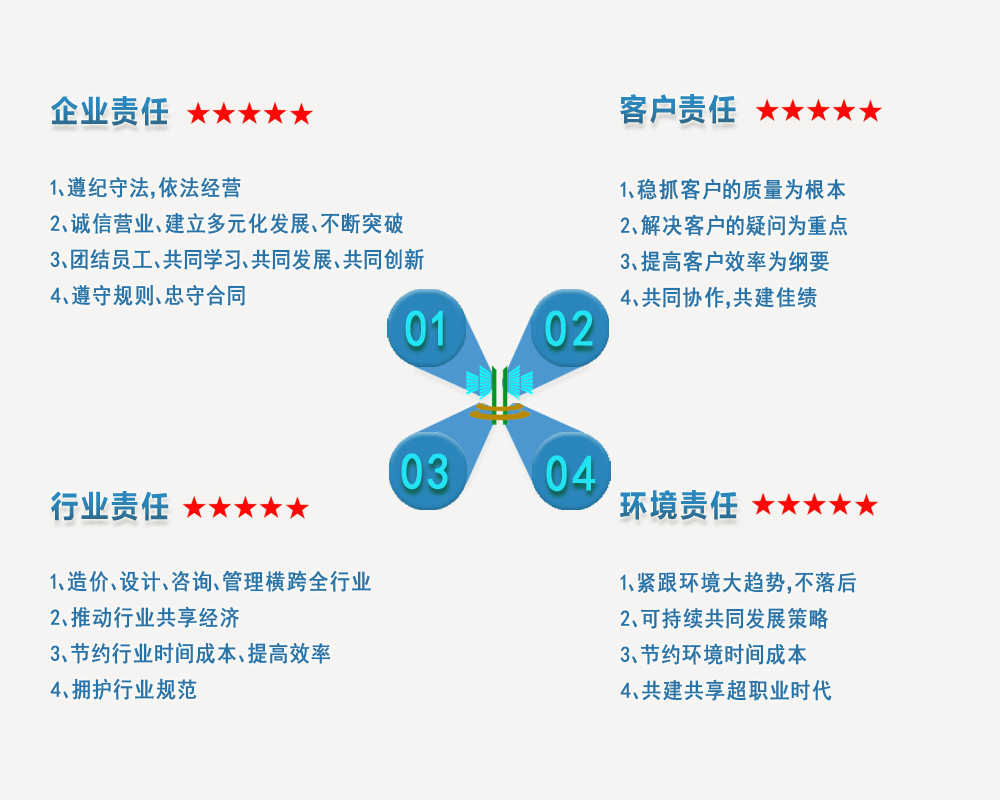 企业责任 ★★★★★

1、遵纪守法,依法经营
2、诚信营业、建立多元化发展、不断突破
3、团结员工、共同学习、共同发展、共同创新
4、遵守规则、忠守合同

客户责任 ★★★★★

1、稳抓客户的质量为根本
2、解决客户的疑问为重点
3、提高客户效率为纲要
4、共同协作,共建佳绩

01

02

03

04

行业责任 ★★★★★

1、造价、设计、咨询、管理横跨全行业
2、推动行业共享经济
3、节约行业时间成本、提高效率
4、拥护行业规范

环境责任 ★★★★★

1、紧跟环境大趋势,不落后
2、可持续共同发展策略
3、节约环境时间成本
4、共建共享超职业时代